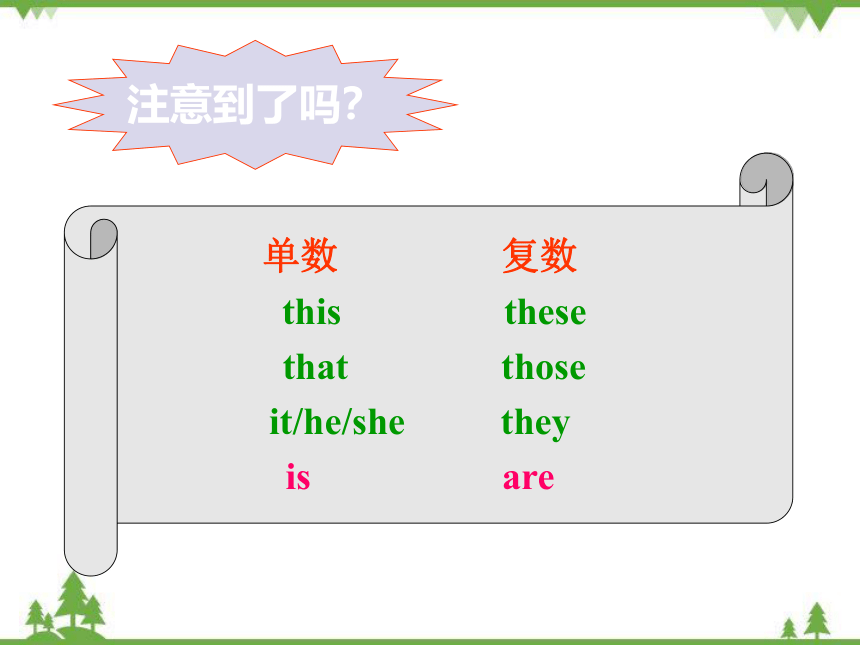 注意到了吗?

| 单数 | 复数 |
|---|---|
| this | these |
| that | those |
| it/he/she | they |
| is | are |